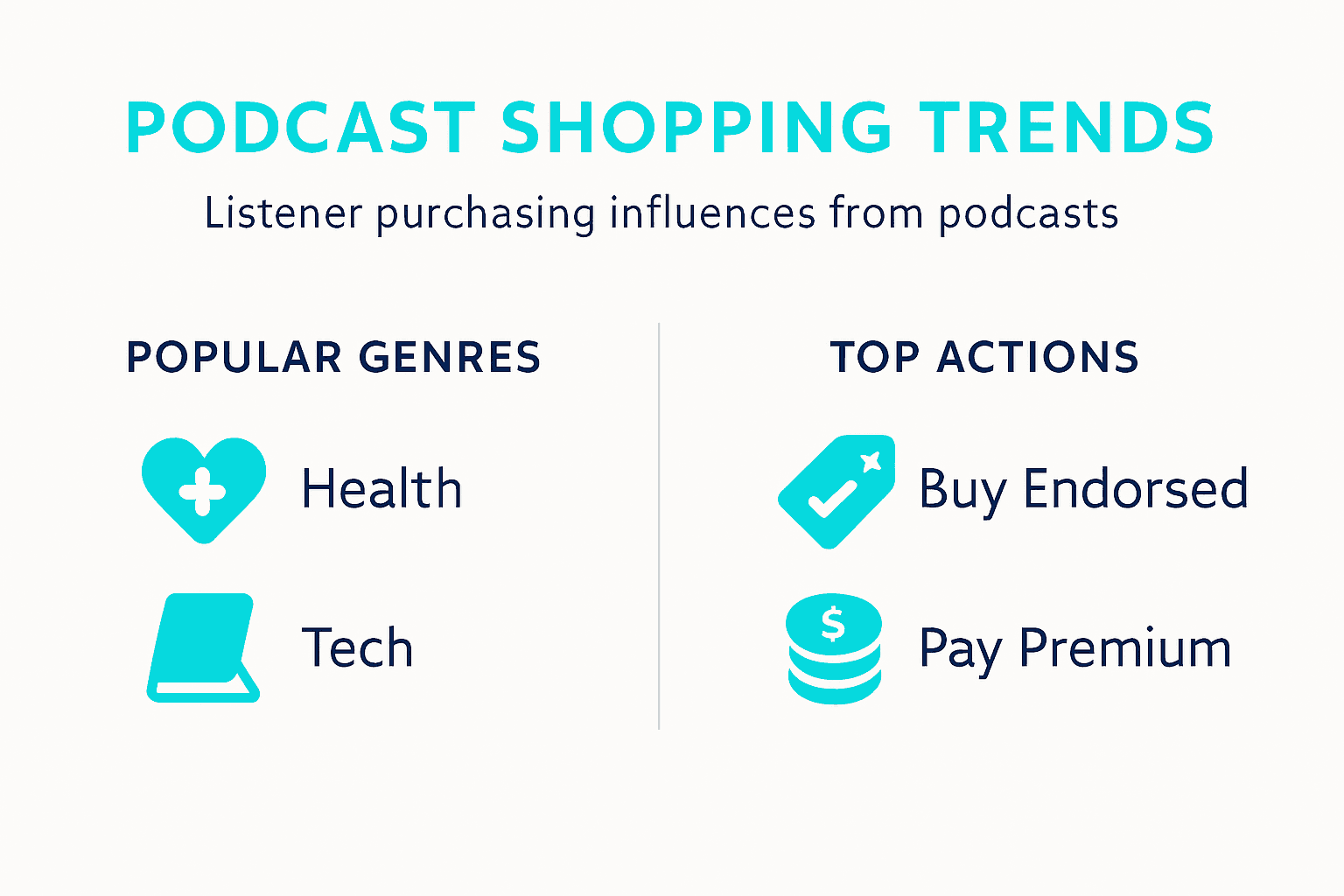 PODCAST SHOPPING TRENDS

Listener purchasing influences from podcasts

POPULAR GENRES

Health

Tech

TOP ACTIONS

Buy Endorsed

$

Pay Premium